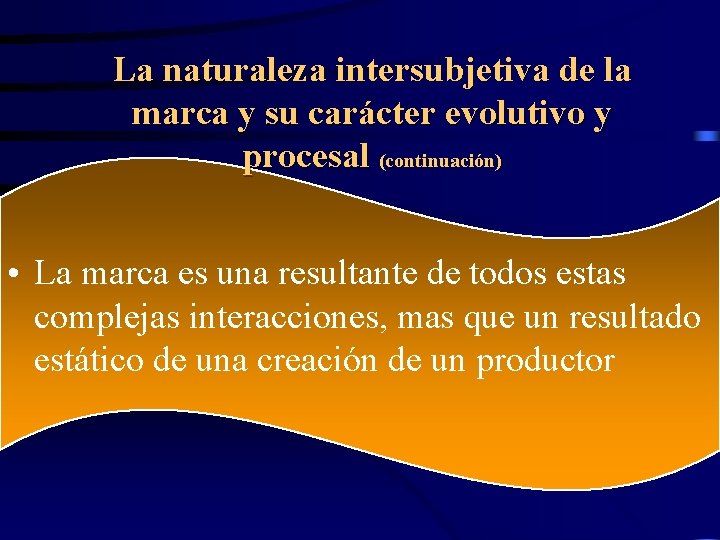 La naturaleza intersubjetiva de la marca y su carácter evolutivo y procesal (continuación)

• La marca es una resultante de todos estas complejas interacciones, mas que un resultado estático de una creación de un productor